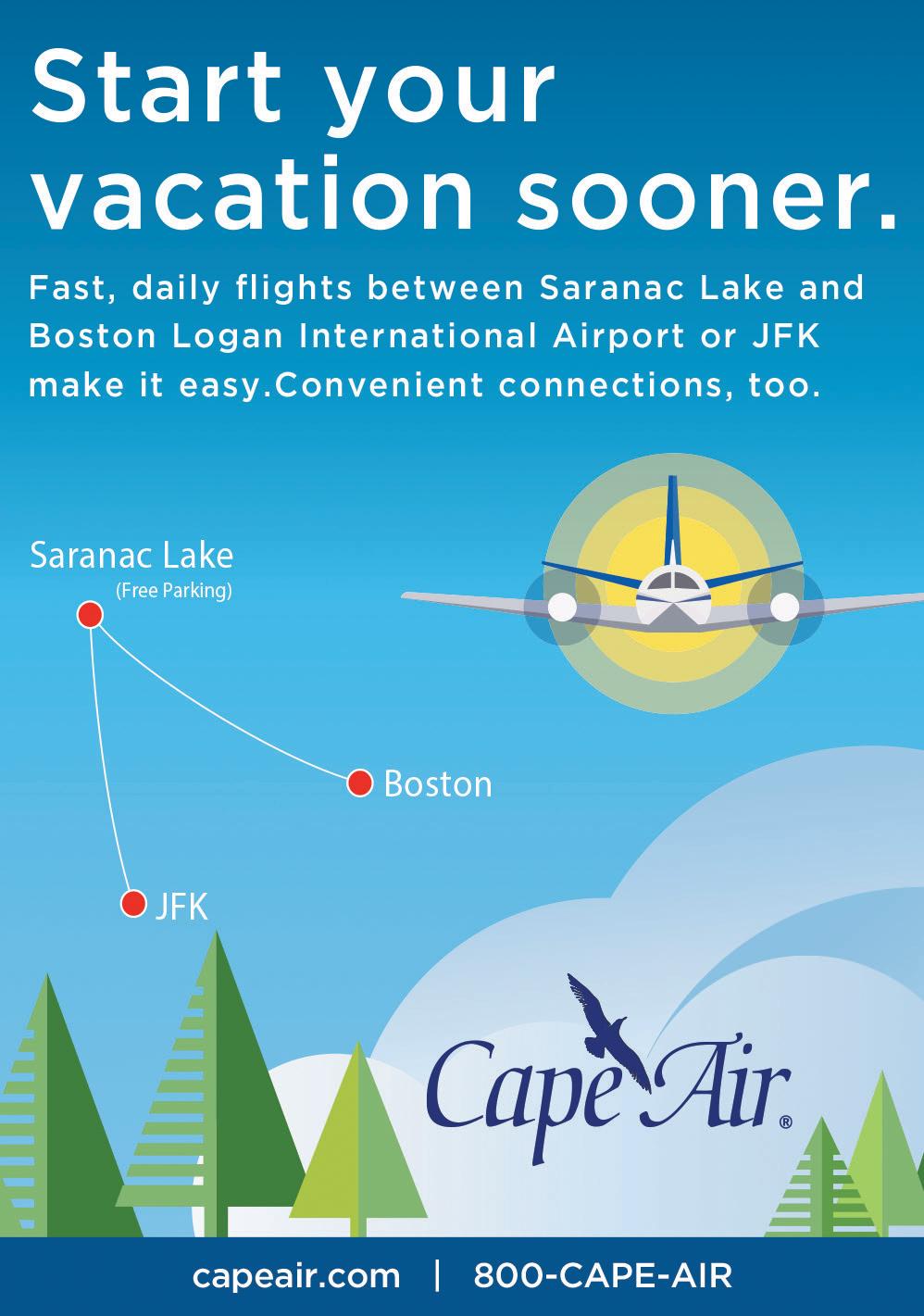 Start your vacation sooner.

Fast, daily flights between Saranac Lake and Boston Logan International Airport or JFK make it easy.Convenient connections, too.

Saranac Lake
(Free Parking)

Boston

JFK

Cape Air®

capeair.com | 800-CAPE-AIR